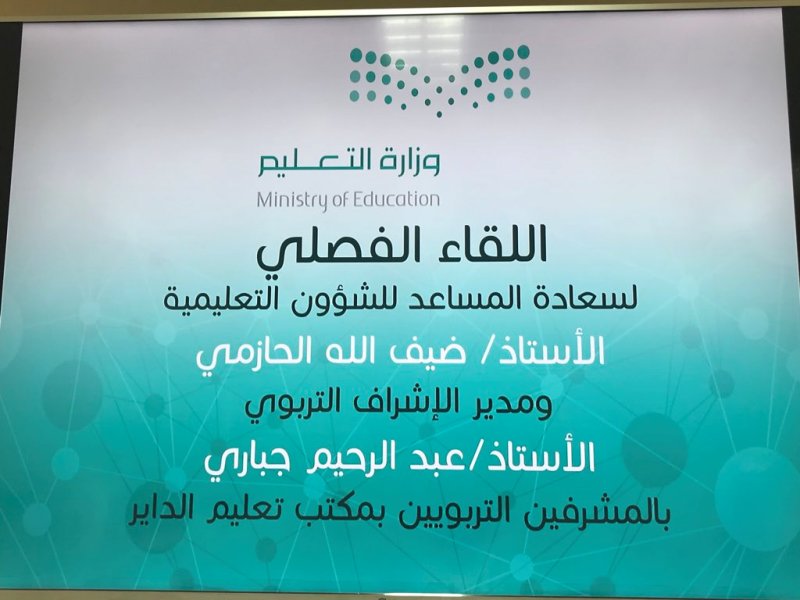 وزارة التعليم
Ministry of Education

اللقاء الفصلي
لسعادة المساعد للشؤون التعليمية
الأستاذ/ ضيف الله الحازمي
ومدير الإشراف التربوي
الأستاذ/عبد الرحيم جباري
بالمشرفين التربويين بمكتب تعليم الداير